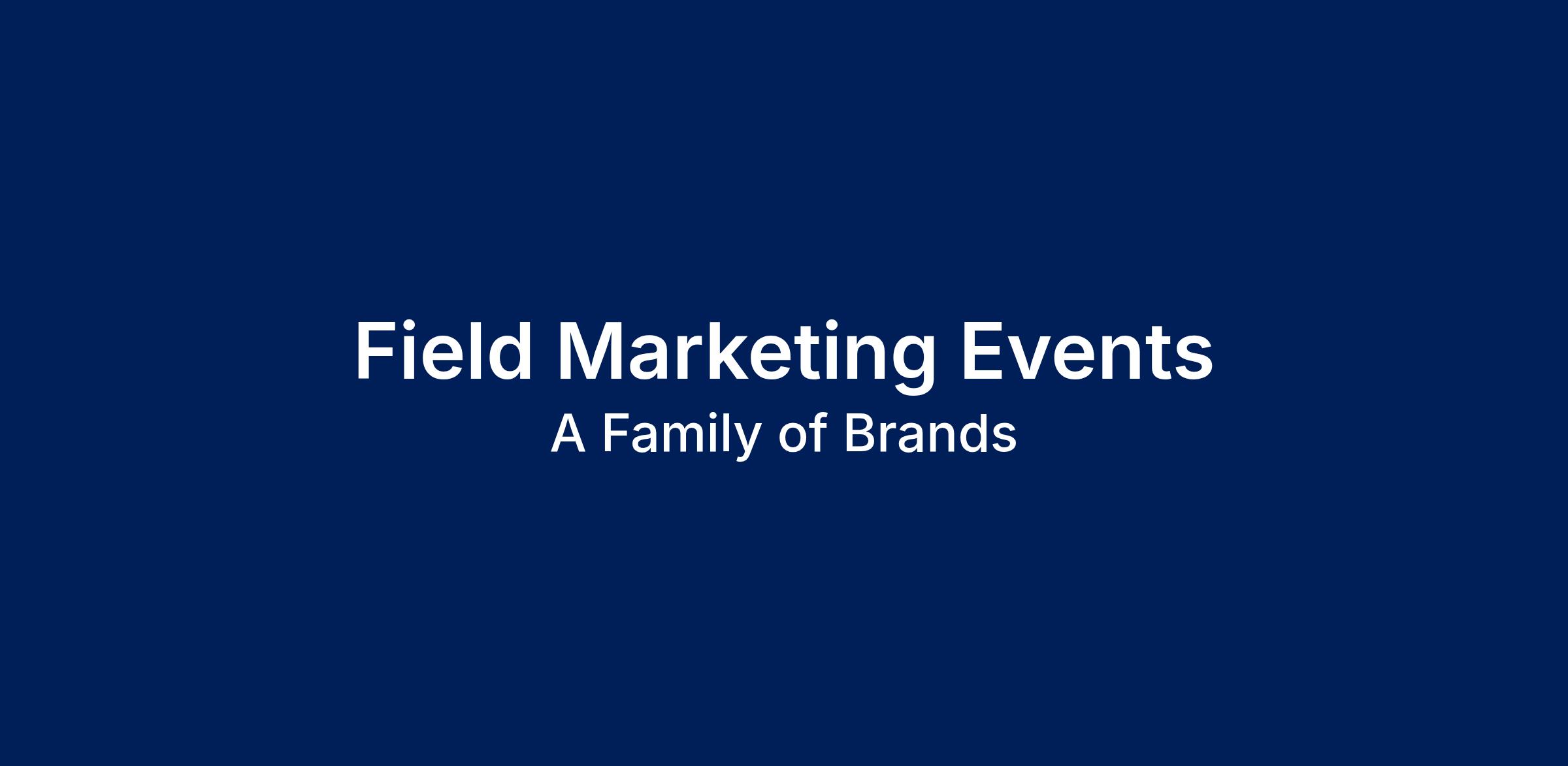 Field Marketing Events
A Family of Brands